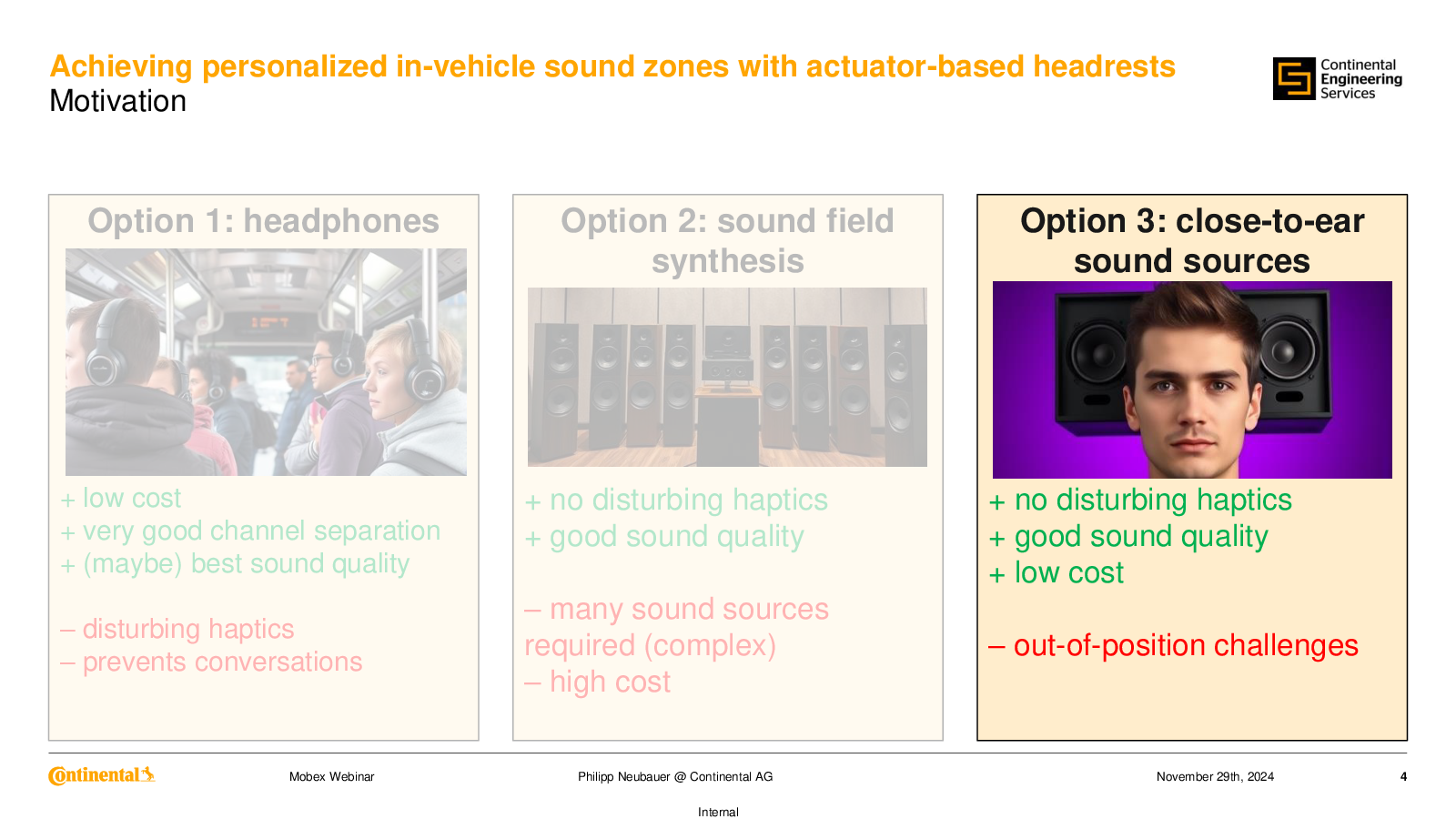 Achieving personalized in-vehicle sound zones with actuator-based headrests
Motivation

Continental Engineering Services

Option 1: headphones

+ low cost
+ very good channel separation
+ (maybe) best sound quality

– disturbing haptics
– prevents conversations

Option 2: sound field synthesis

+ no disturbing haptics
+ good sound quality

– many sound sources required (complex)
– high cost

Option 3: close-to-ear sound sources

+ no disturbing haptics
+ good sound quality
+ low cost

– out-of-position challenges

Continental

Mobex Webinar

Philipp Neubauer @ Continental AG

November 29th, 2024

4

Internal